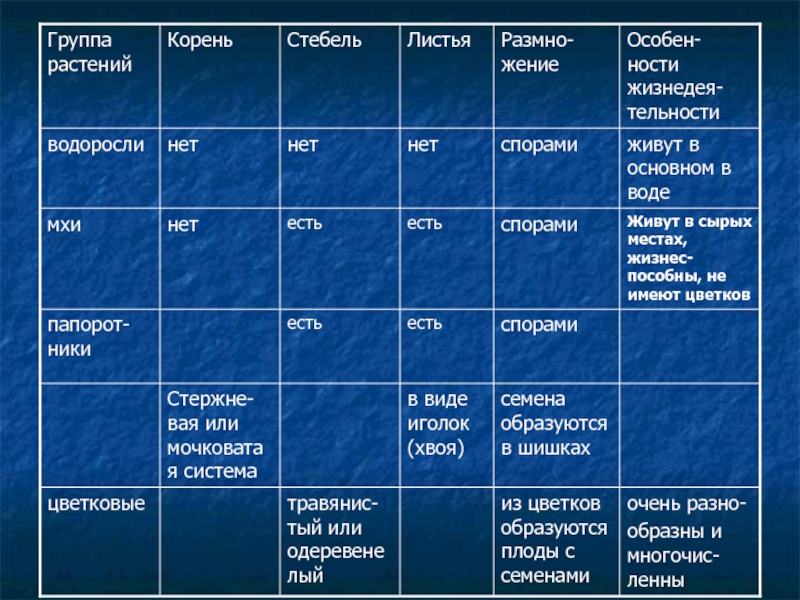 | Группа растений | Корень | Стебель | Листья | Размножение | Особенности жизнедеятельности |
|---|---|---|---|---|---|
| водоросли | нет | нет | нет | спорами | живут в основном в воде |
| мхи | нет | есть | есть | спорами | Живут в сырых местах, жизнеспособны, не имеют цветков |
| папоротники | | есть | есть | спорами | |
| | Стержневая или мочковатая система | | в виде иголок (хвоя) | семена образуются в шишках | |
| цветковые | | травянистый или одеревенелый | | из цветков образуются плоды с семенами | очень разнообразны и многочисленны |